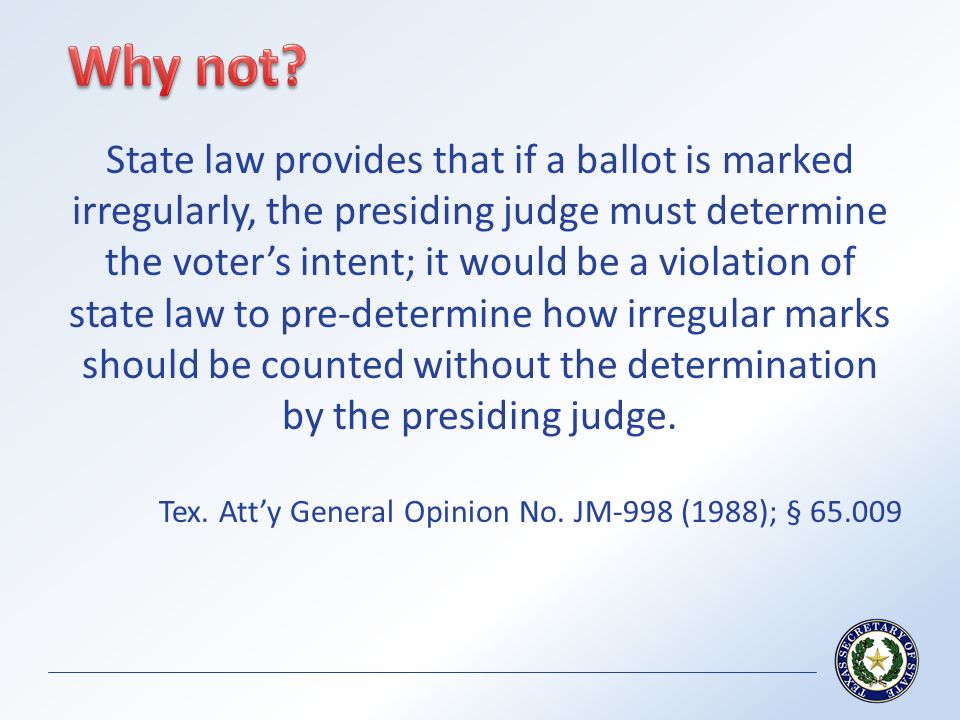 Why not?

State law provides that if a ballot is marked irregularly, the presiding judge must determine the voter’s intent; it would be a violation of state law to pre-determine how irregular marks should be counted without the determination by the presiding judge.

Tex. Att’y General Opinion No. JM-998 (1988); § 65.009

TEXAS SECRETARY OF STATE